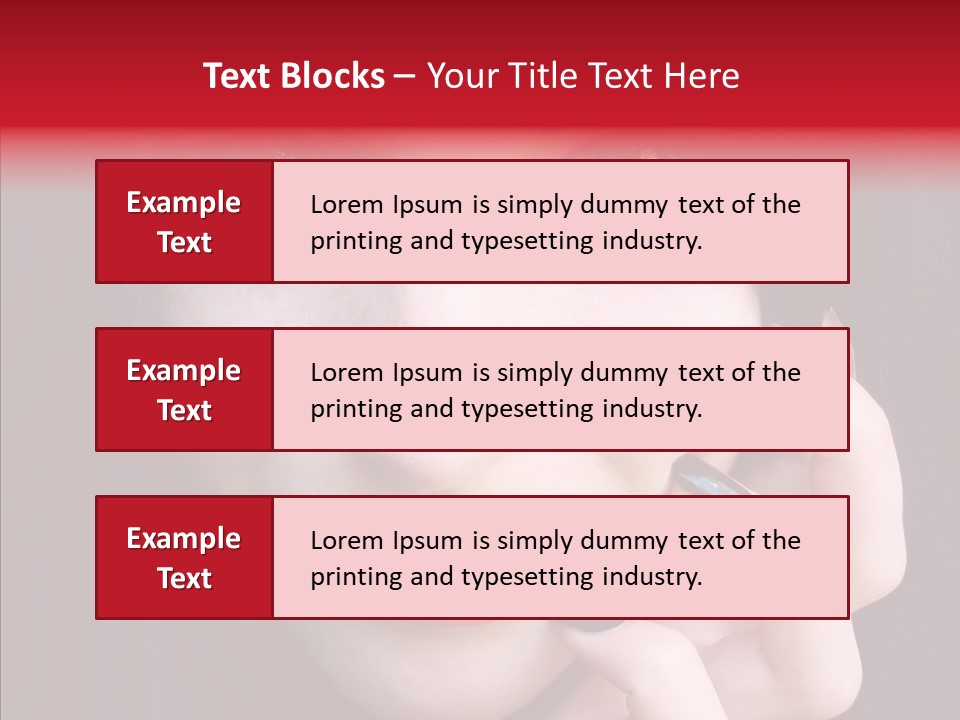 Text Blocks – Your Title Text Here

Example Text

Lorem Ipsum is simply dummy text of the printing and typesetting industry.

Example Text

Lorem Ipsum is simply dummy text of the printing and typesetting industry.

Example Text

Lorem Ipsum is simply dummy text of the printing and typesetting industry.